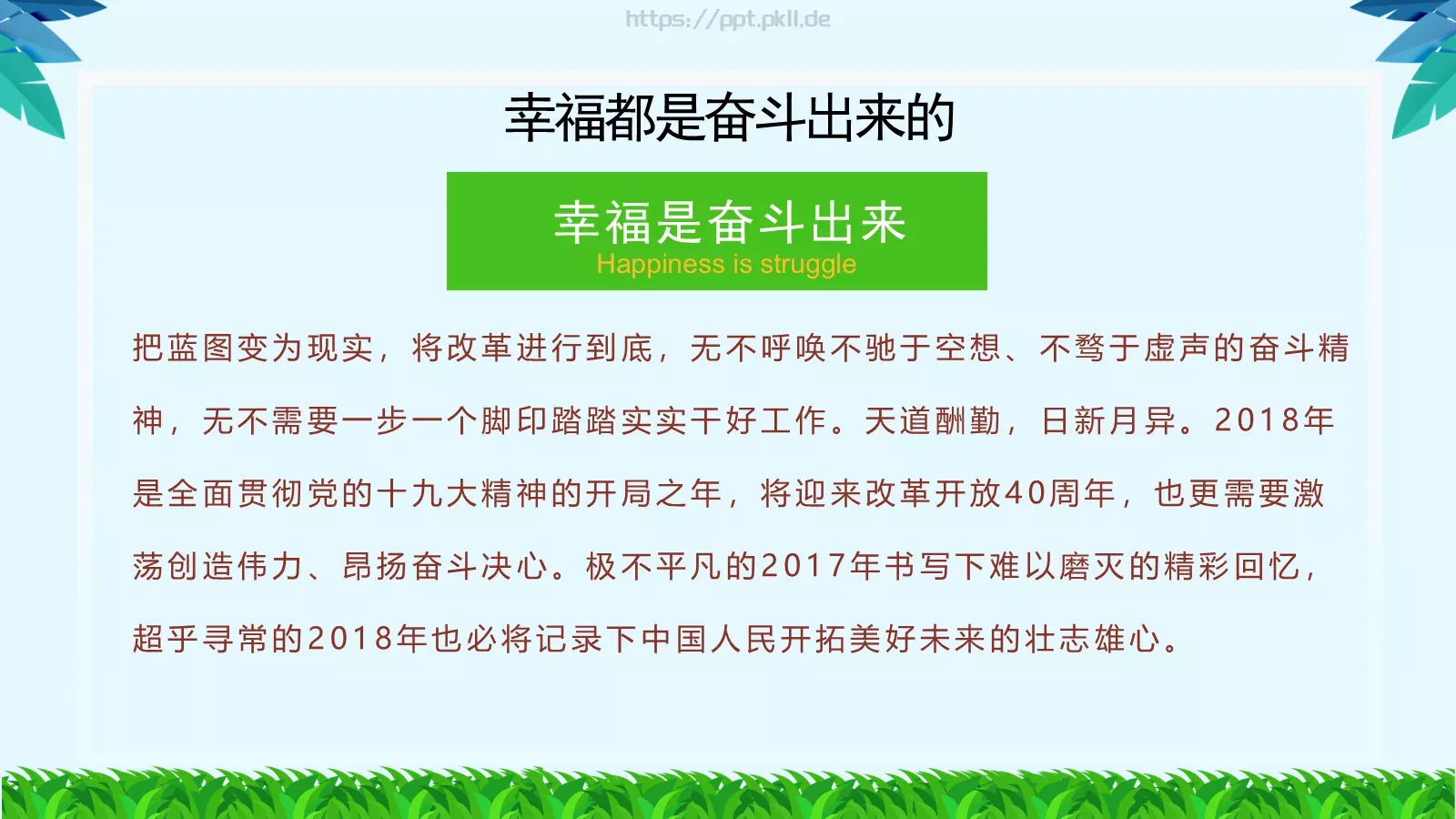 https://ppt.pkll.de

幸福都是奋斗出来的

幸福是奋斗出来
Happiness is struggle

把蓝图变为现实，将改革进行到底，无不呼唤不驰于空想、不骛于虚声的奋斗精神，无不需要一步一个脚印踏踏实实干好工作。天道酬勤，日新月异。2018年是全面贯彻党的十九大精神的开局之年，将迎来改革开放40周年，也更需要激荡创造伟力、昂扬奋斗决心。极不平凡的2017年书写下难以磨灭的精彩回忆，超乎寻常的2018年也必将记录下中国人民开拓美好未来的壮志雄心。